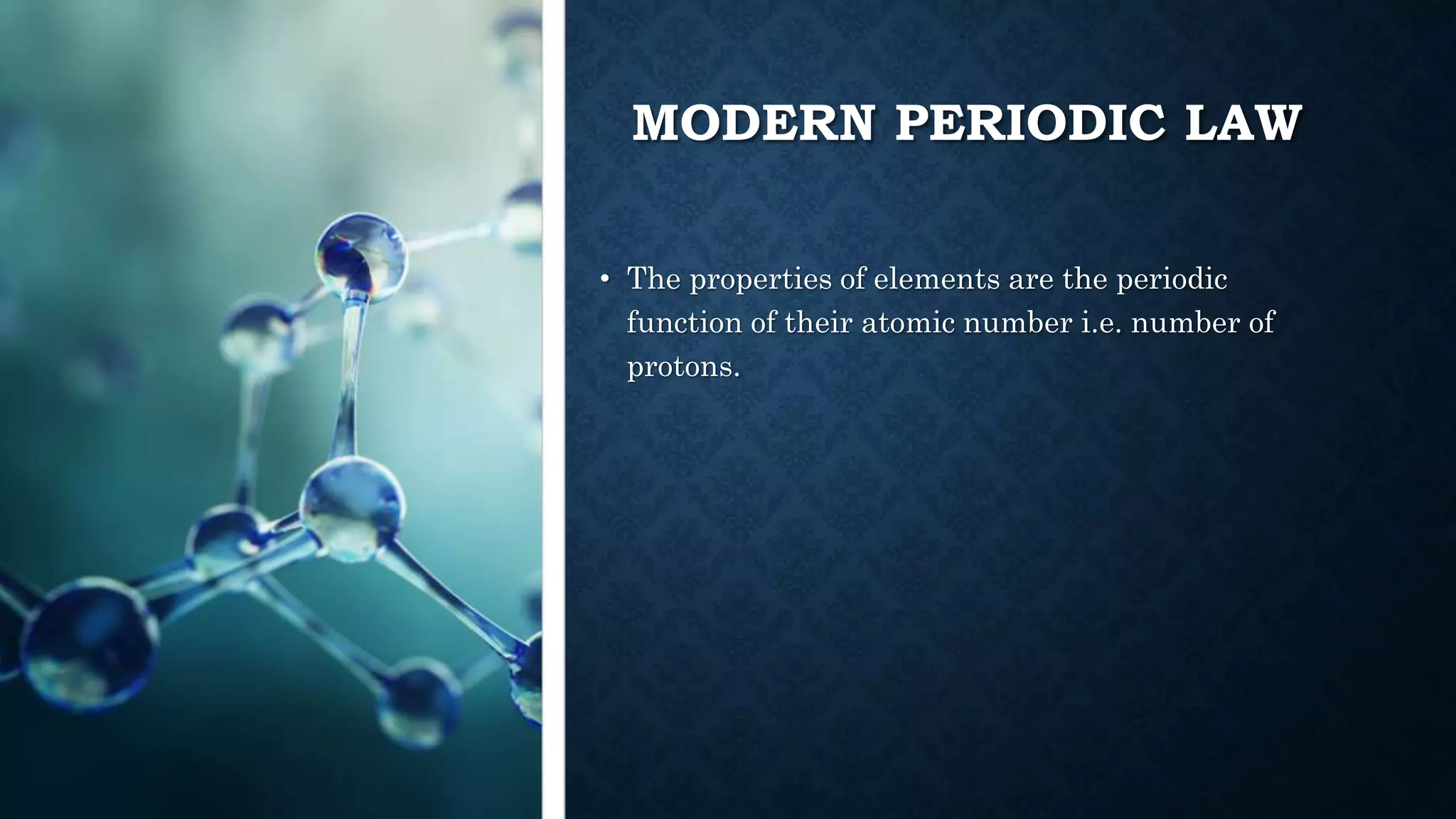 MODERN PERIODIC LAW

• The properties of elements are the periodic function of their atomic number i.e. number of protons.